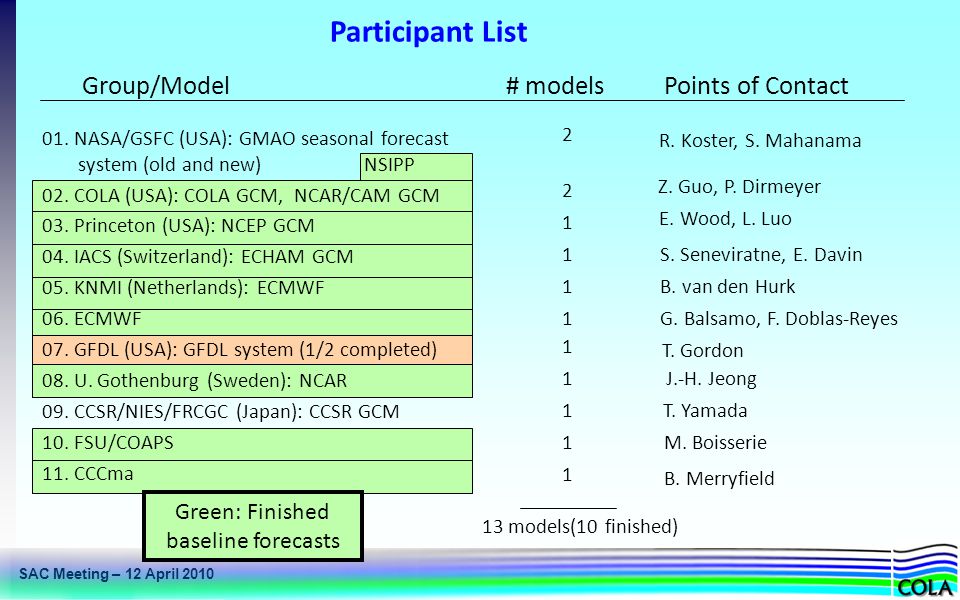 Participant List

| Group/Model | # models | Points of Contact |
|---|---|---|
| 01. NASA/GSFC (USA): GMAO seasonal forecast system (old and new) NSIPP | 2 | R. Koster, S. Mahanama |
| 02. COLA (USA): COLA GCM, NCAR/CAM GCM | 2 | Z. Guo, P. Dirmeyer |
| 03. Princeton (USA): NCEP GCM | 1 | E. Wood, L. Luo |
| 04. IACS (Switzerland): ECHAM GCM | 1 | S. Seneviratne, E. Davin |
| 05. KNMI (Netherlands): ECMWF | 1 | B. van den Hurk |
| 06. ECMWF | 1 | G. Balsamo, F. Doblas-Reyes |
| 07. GFDL (USA): GFDL system (1/2 completed) | 1 | T. Gordon |
| 08. U. Gothenburg (Sweden): NCAR | 1 | J.-H. Jeong |
| 09. CCSR/NIES/FRCGC (Japan): CCSR GCM | 1 | T. Yamada |
| 10. FSU/COAPS | 1 | M. Boisserie |
| 11. CCCma | 1 | B. Merryfield |

Green: Finished baseline forecasts

13 models(10 finished)

SAC Meeting – 12 April 2010

COLA